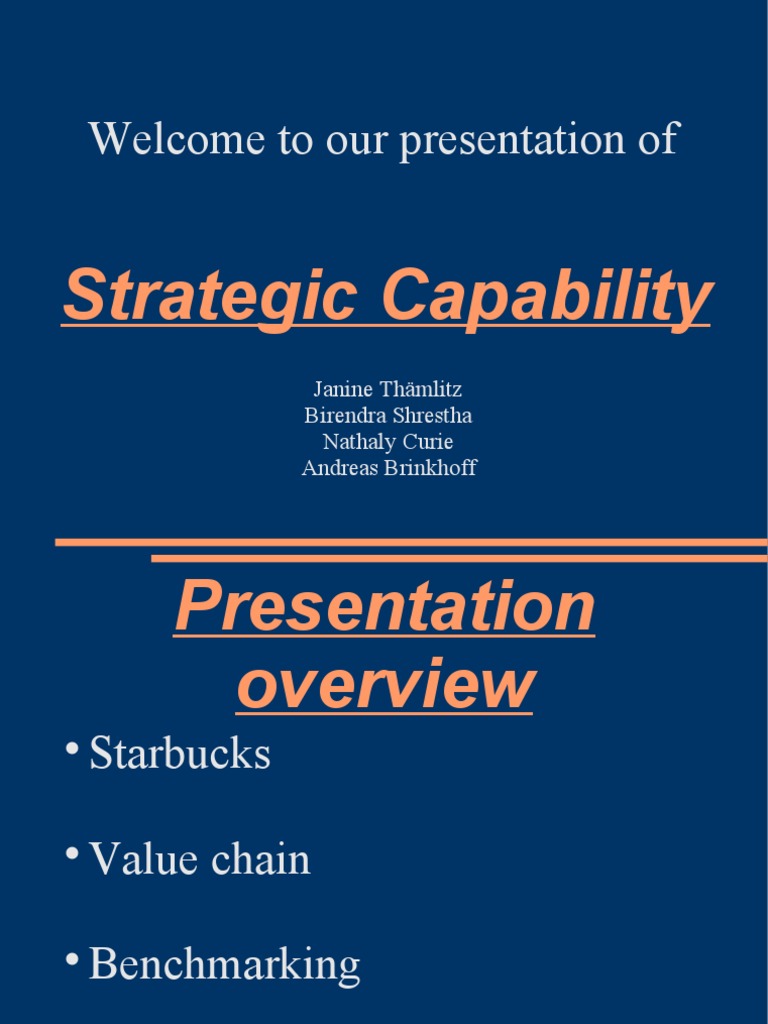 Welcome to our presentation of

Strategic Capability

Janine Thämlitz
Birendra Shrestha
Nathaly Curie
Andreas Brinkhoff

Presentation overview

• Starbucks

• Value chain

• Benchmarking